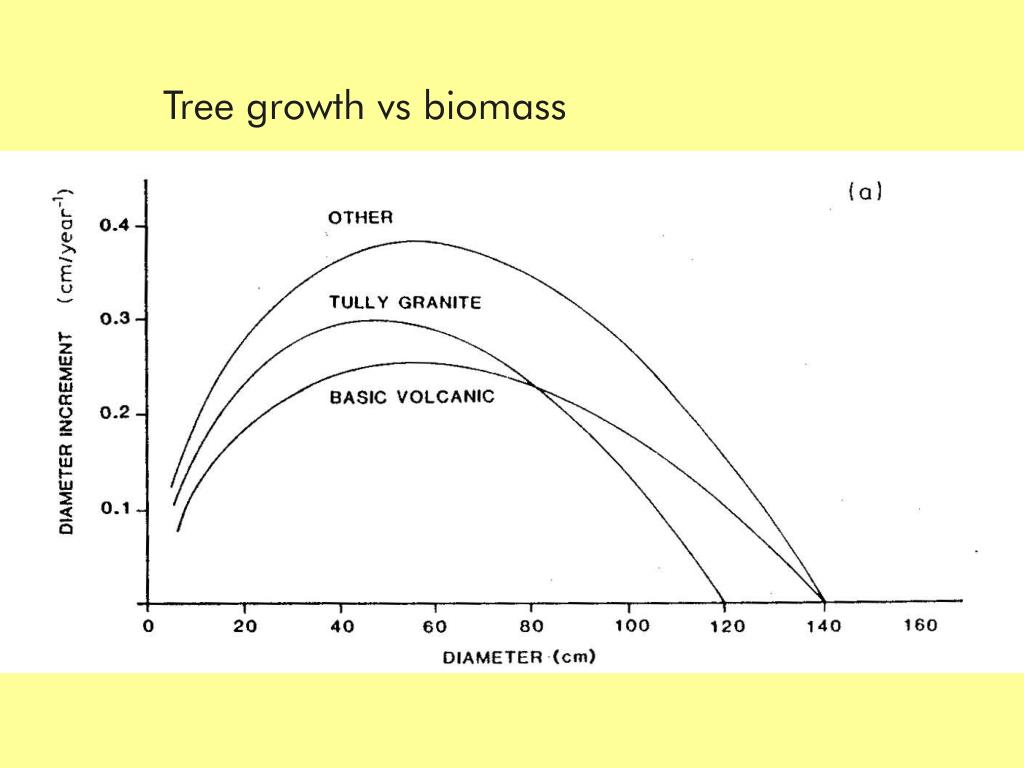 Tree growth vs biomass

(a)

DIAMETER INCREMENT (cm/year$^{-1}$)

0.4
0.3
0.2
0.1

OTHER

TULLY GRANITE

BASIC VOLCANIC

0
20
40
60
80
100
120
140
160

DIAMETER (cm)